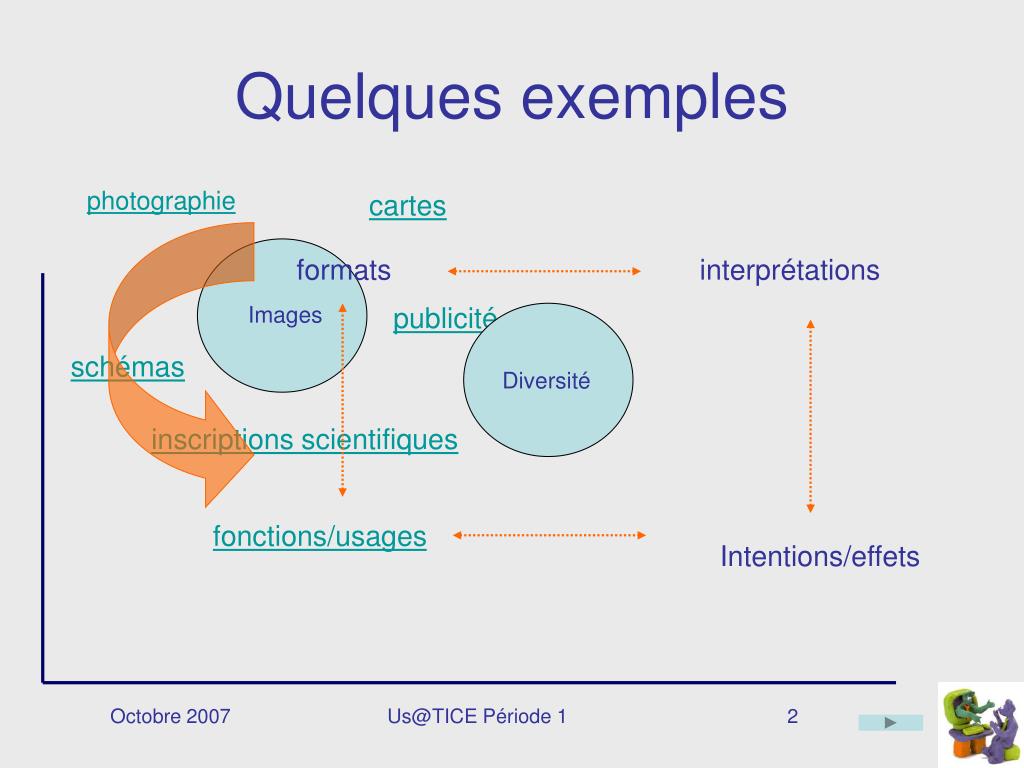 Quelques exemples

photographie

cartes

formats

interprétations

Images

publicité

schémas

Diversité

inscriptions scientifiques

fonctions/usages

Intentions/effets

Octobre 2007

Us@TICE Période 1

2